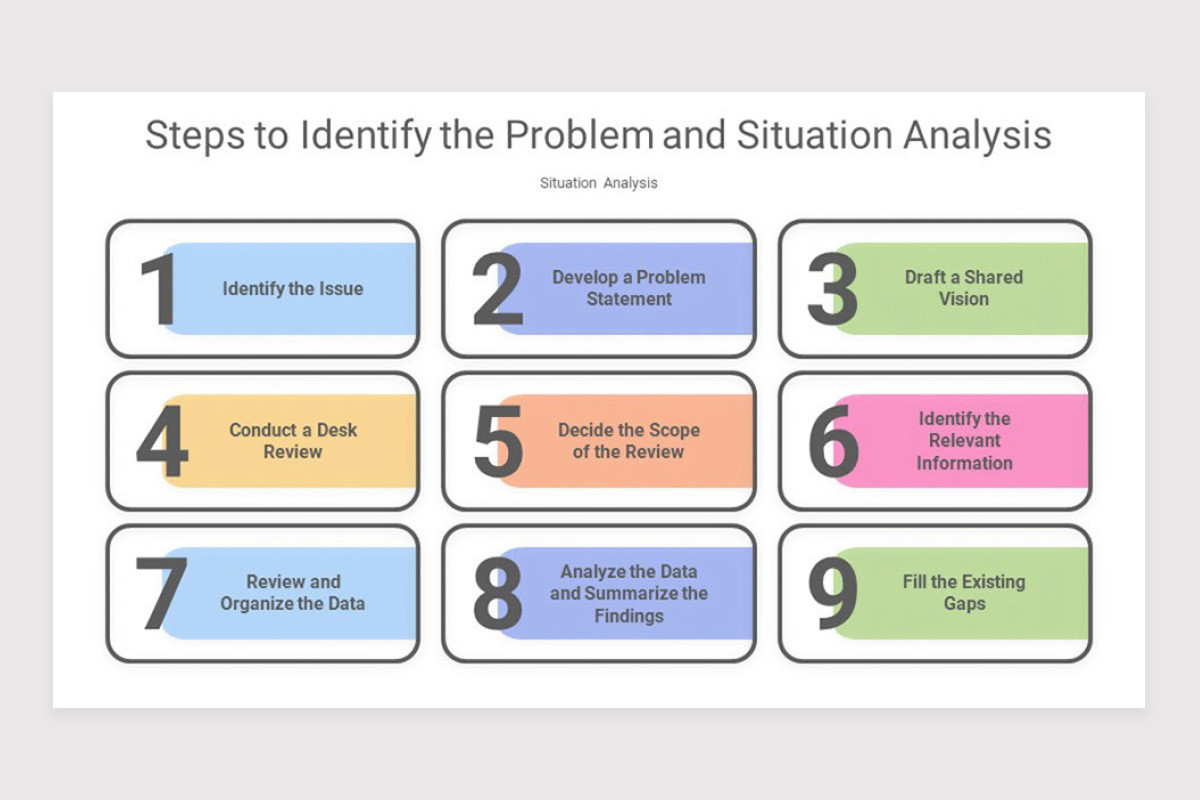 Steps to Identify the Problem and Situation Analysis

Situation Analysis

1 Identify the Issue

2 Develop a Problem Statement

3 Draft a Shared Vision

4 Conduct a Desk Review

5 Decide the Scope of the Review

6 Identify the Relevant Information

7 Review and Organize the Data

8 Analyze the Data and Summarize the Findings

9 Fill the Existing Gaps